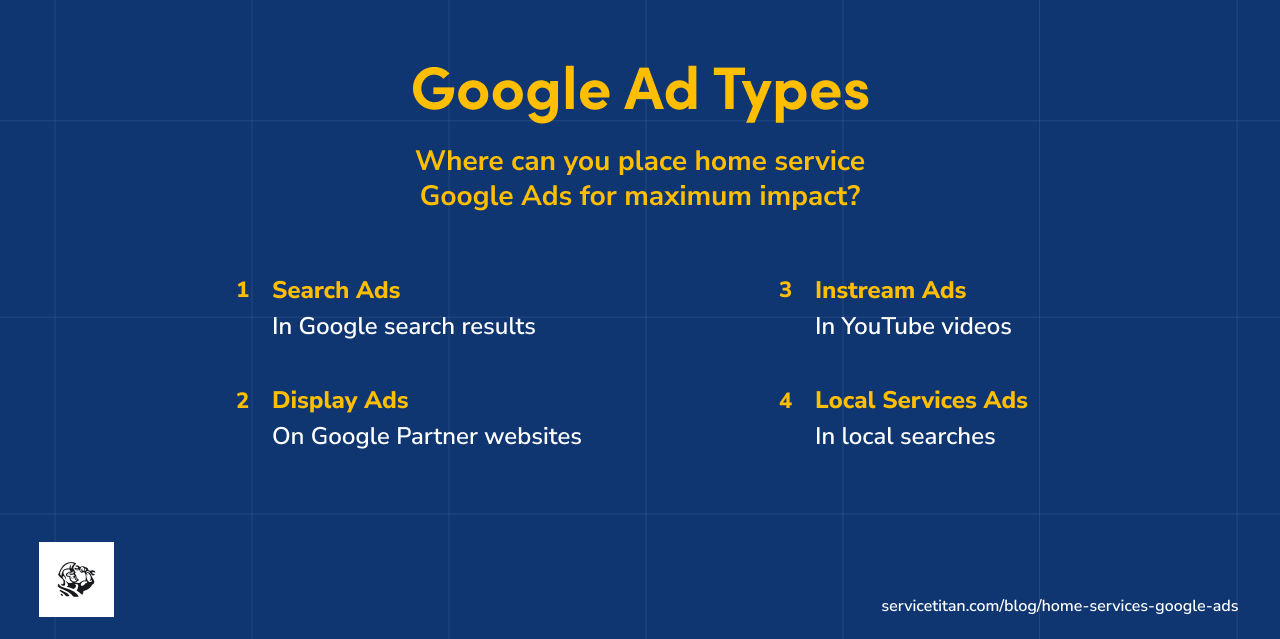 Google Ad Types

Where can you place home service Google Ads for maximum impact?

1 Search Ads
In Google search results

2 Display Ads
On Google Partner websites

3 Instream Ads
In YouTube videos

4 Local Services Ads
In local searches

servicetitan.com/blog/home-services-google-ads